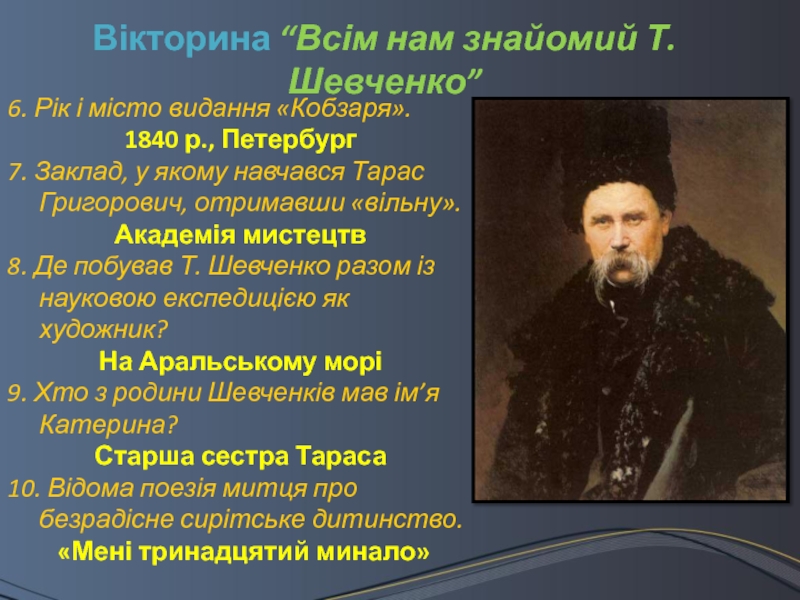 Вікторина “Всім нам знайомий Т. Шевченко”

6. Рік і місто видання «Кобзаря».

1840 р., Петербург

7. Заклад, у якому навчався Тарас Григорович, отримавши «вільну».

Академія мистецтв

8. Де побував Т. Шевченко разом із науковою експедицією як художник?

На Аральському морі

9. Хто з родини Шевченків мав ім’я Катерина?

Старша сестра Тараса

10. Відома поезія митця про безрадісне сирітське дитинство.

«Мені тринадцятий минало»